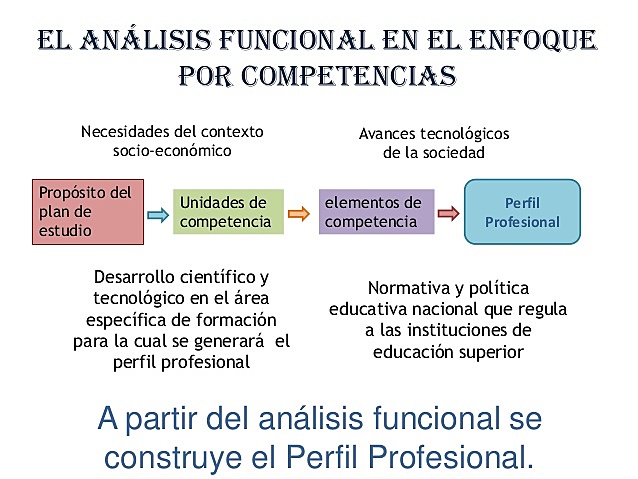 EL ANÁLISIS FUNCIONAL EN EL ENFOQUE POR COMPETENCIAS

Necesidades del contexto socio-económico

Avances tecnológicos de la sociedad

Propósito del plan de estudio

Unidades de competencia

elementos de competencia

Perfil Profesional

Desarrollo científico y tecnológico en el área específica de formación para la cual se generará el perfil profesional

Normativa y política educativa nacional que regula a las instituciones de educación superior

A partir del análisis funcional se construye el Perfil Profesional.